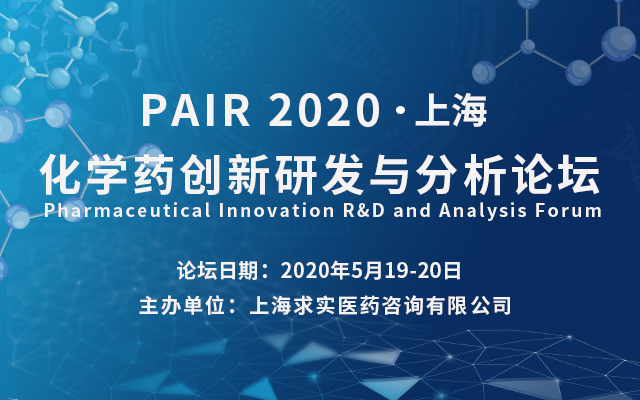 PAIR 2020 · 上海
化学药创新研发与分析论坛
Pharmaceutical Innovation R&D and Analysis Forum

论坛日期：2020年5月19-20日
主办单位：上海求实医药咨询有限公司